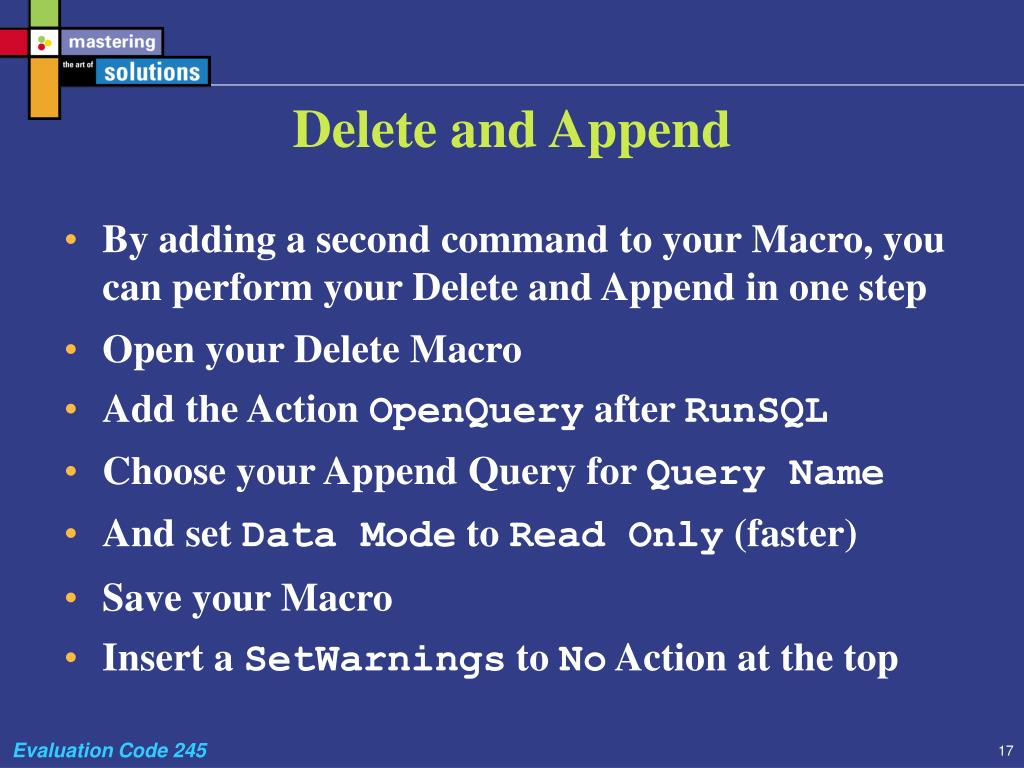 mastering
the art of solutions

Delete and Append

• By adding a second command to your Macro, you can perform your Delete and Append in one step
• Open your Delete Macro
• Add the Action OpenQuery after RunSQL
• Choose your Append Query for Query Name
• And set Data Mode to Read Only (faster)
• Save your Macro
• Insert a SetWarnings to No Action at the top

Evaluation Code 245

17